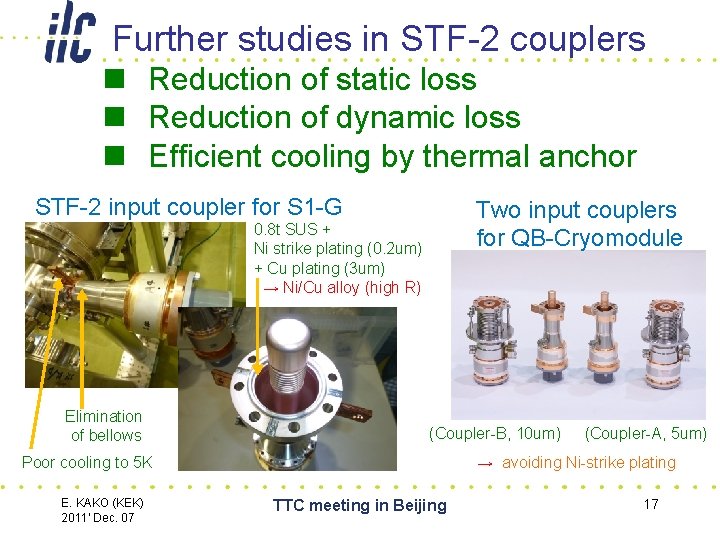 ilc Further studies in STF-2 couplers

Reduction of static loss
Reduction of dynamic loss
Efficient cooling by thermal anchor

STF-2 input coupler for S1-G

0.8t SUS + Ni strike plating (0.2um) + Cu plating (3um)
→ Ni/Cu alloy (high R)

Elimination of bellows

Poor cooling to 5K

Two input couplers for QB-Cryomodule

(Coupler-B, 10um) (Coupler-A, 5um)

→ avoiding Ni-strike plating

E. KAKO (KEK)
2011' Dec. 07

TTC meeting in Beijing

17